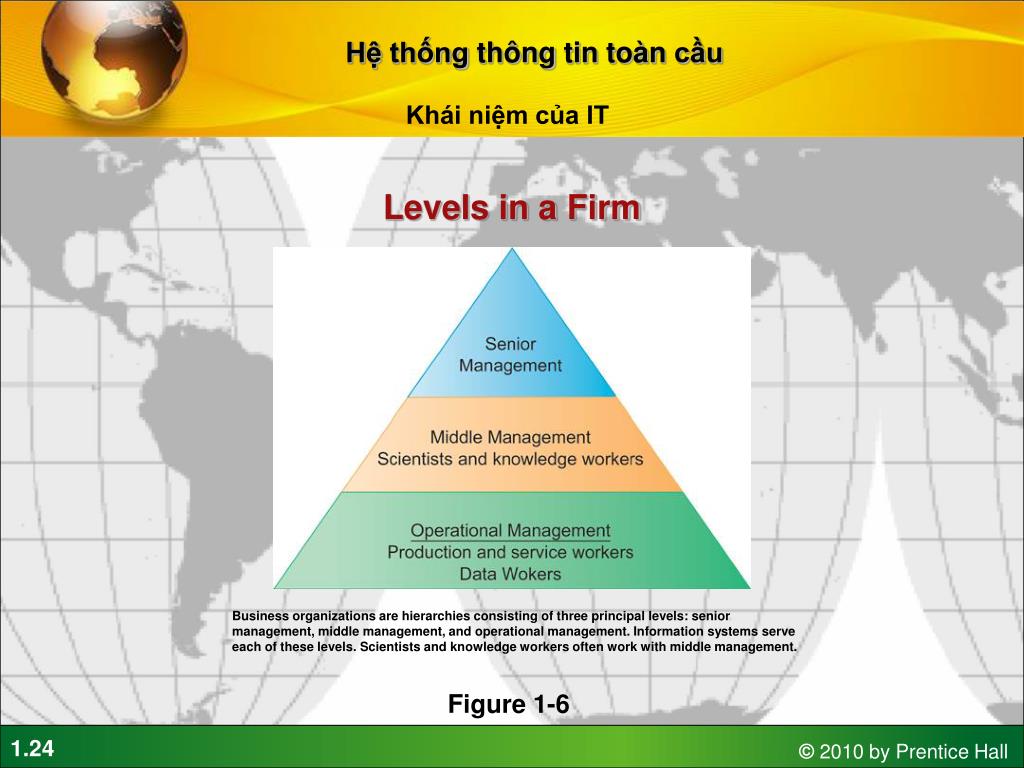 Hệ thống thông tin toàn cầu

Khái niệm của IT

Levels in a Firm

Senior
Management

Middle Management
Scientists and knowledge workers

Operational Management
Production and service workers
Data Wokers

Business organizations are hierarchies consisting of three principal levels: senior management, middle management, and operational management. Information systems serve each of these levels. Scientists and knowledge workers often work with middle management.

Figure 1-6

1.24

© 2010 by Prentice Hall